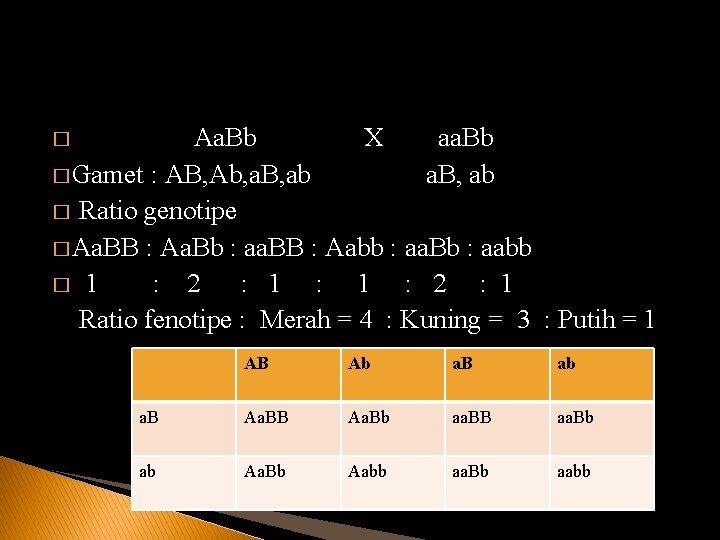 □ AaBb X aaBb
□ Gamet : AB,Ab,aB,ab aB, ab
□ Ratio genotipe
□ AaBB : AaBb : aaBB : Aabb : aaBb : aabb
□ 1 : 2 : 1 : 1 : 2 : 1
Ratio fenotipe : Merah = 4 : Kuning = 3 : Putih = 1

| | AB | Ab | aB | ab |
|---|---|---|---|---|
| aB | AaBB | AaBb | aaBB | aaBb |
| ab | AaBb | Aabb | aaBb | aabb |